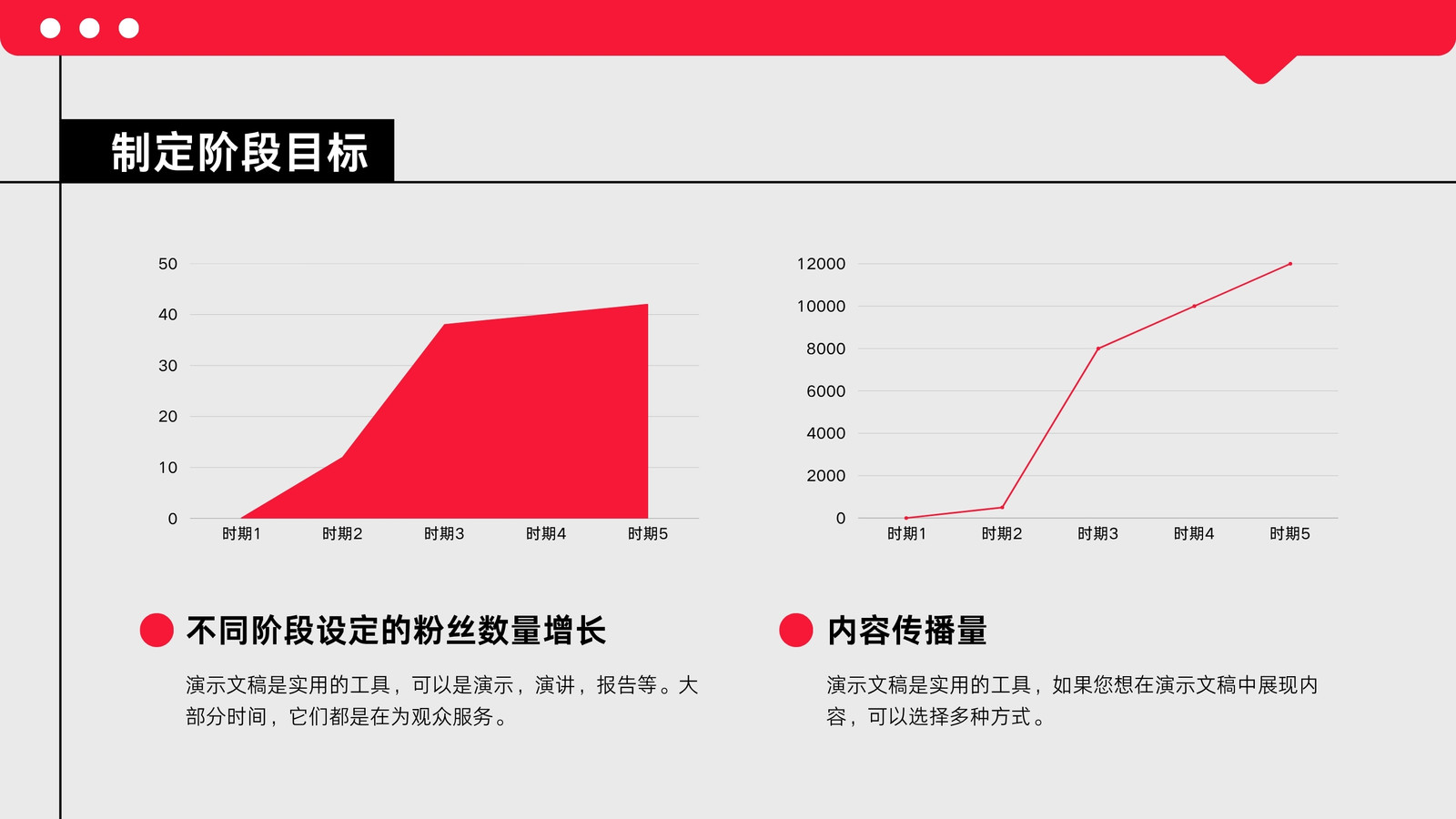 制定阶段目标

50
40
30
20
10
0
时期1 时期2 时期3 时期4 时期5

12000
10000
8000
6000
4000
2000
0
时期1 时期2 时期3 时期4 时期5

不同阶段设定的粉丝数量增长

演示文稿是实用的工具，可以是演示，演讲，报告等。大部分时间，它们都是在为观众服务。

内容传播量

演示文稿是实用的工具，如果您想在演示文稿中展现内容，可以选择多种方式。